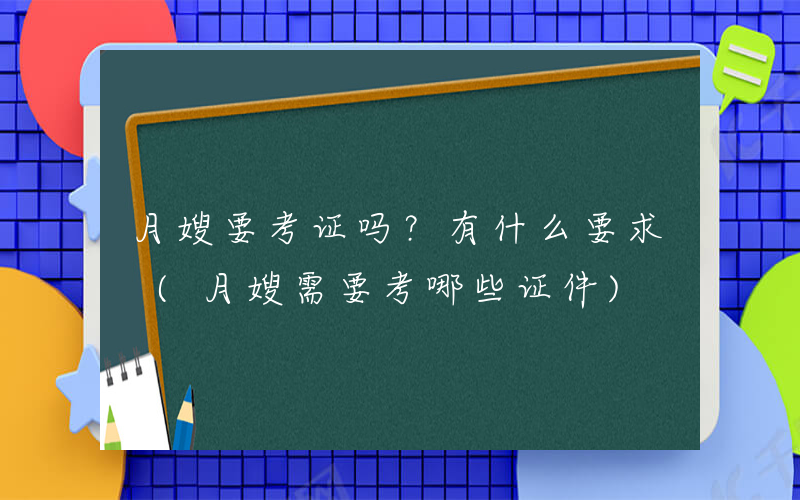 月嫂要考证吗？有什么要求（月嫂需要考哪些证件）